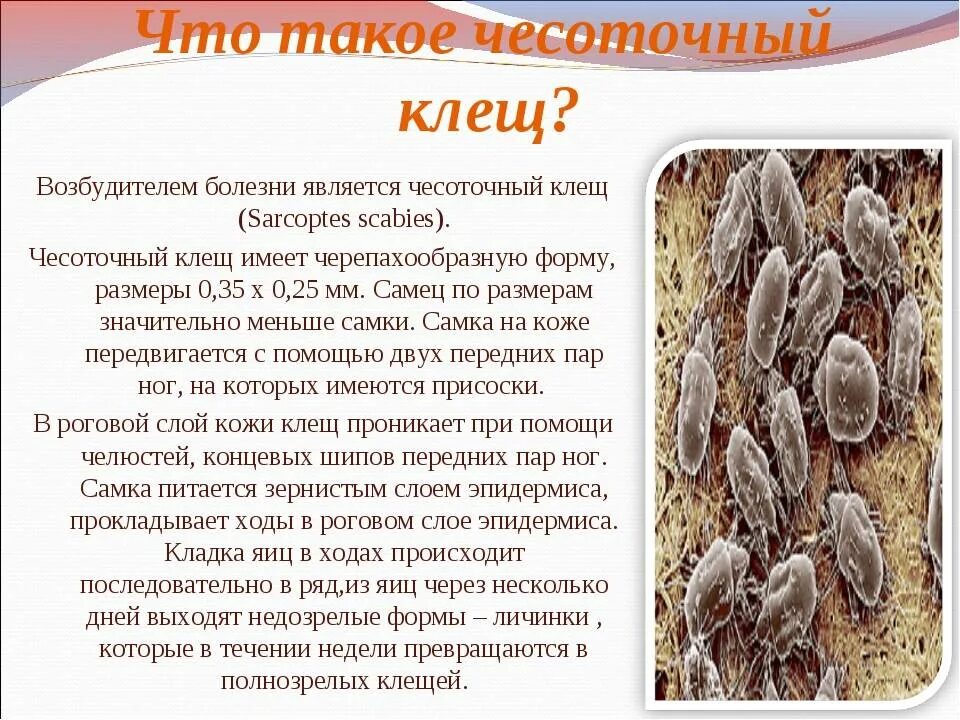 Что такое чесоточный клещ?

Возбудителем болезни является чесоточный клещ (Sarcoptes scabies).

Чесоточный клещ имеет черепахообразную форму, размеры 0,35 х 0,25 мм. Самец по размерам значительно меньше самки. Самка на коже передвигается с помощью двух передних пар ног, на которых имеются присоски.

В роговой слой кожи клещ проникает при помощи челюстей, концевых шипов передних пар ног. Самка питается зернистым слоем эпидермиса, прокладывает ходы в роговом слое эпидермиса. Кладка яиц в ходах происходит последовательно в ряд,из яиц через несколько дней выходят недозрелые формы – личинки , которые в течении недели превращаются в полнозрелых клещей.